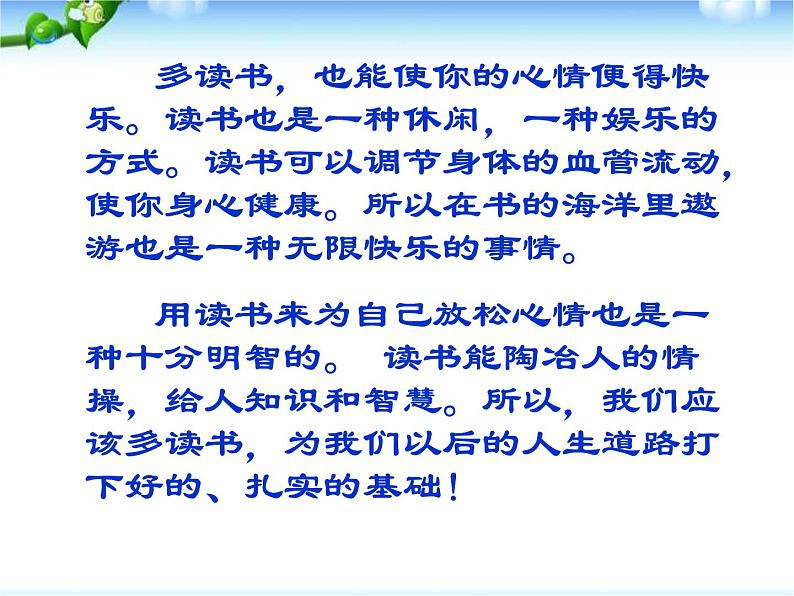 多读书，也能使你的心情便得快乐。读书也是一种休闲，一种娱乐的方式。读书可以调节身体的血管流动，使你身心健康。所以在书的海洋里遨游也是一种无限快乐的事情。

用读书来为自己放松心情也是一种十分明智的。 读书能陶冶人的情操，给人知识和智慧。所以，我们应该多读书，为我们以后的人生道路打下好的、扎实的基础！